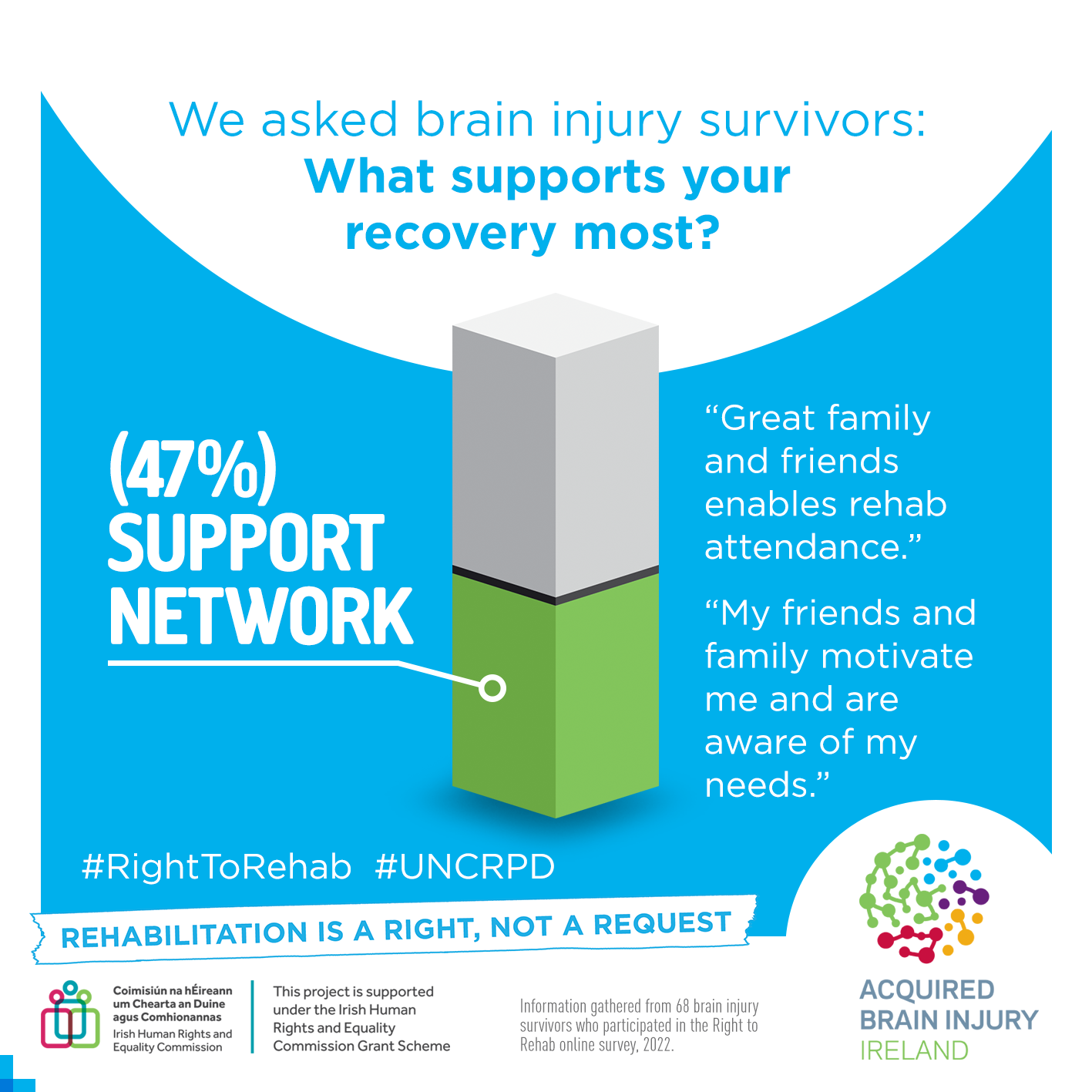 We asked brain injury survivors:
What supports your recovery most?

(47%) SUPPORT NETWORK

“Great family and friends enables rehab attendance.”

“My friends and family motivate me and are aware of my needs.”

#RightToRehab #UNCRPD

REHABILITATION IS A RIGHT, NOT A REQUEST

Coimisiún na hÉireann um Chearta an Duine agus Comhionannas
Irish Human Rights and Equality Commission

This project is supported under the Irish Human Rights and Equality Commission Grant Scheme

Information gathered from 68 brain injury survivors who participated in the Right to Rehab online survey, 2022.

ACQUIRED BRAIN INJURY IRELAND